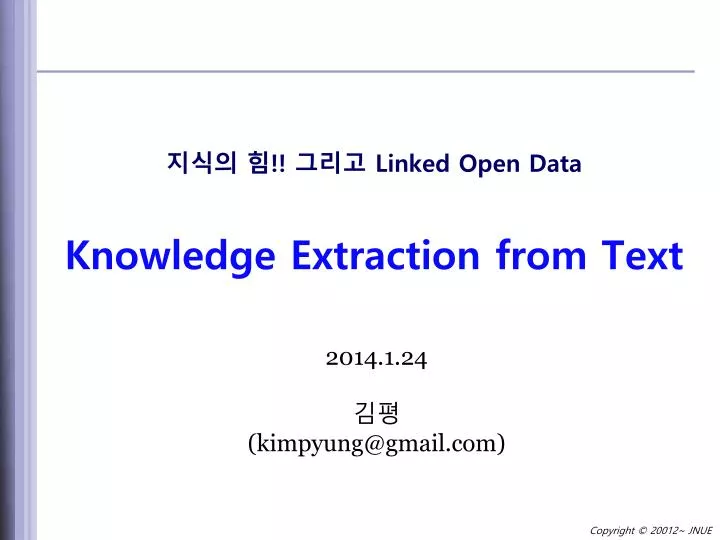 지식의 힘!! 그리고 Linked Open Data

Knowledge Extraction from Text

2014.1.24

김평
(kimpyung@gmail.com)

Copyright © 20012~ JNUE